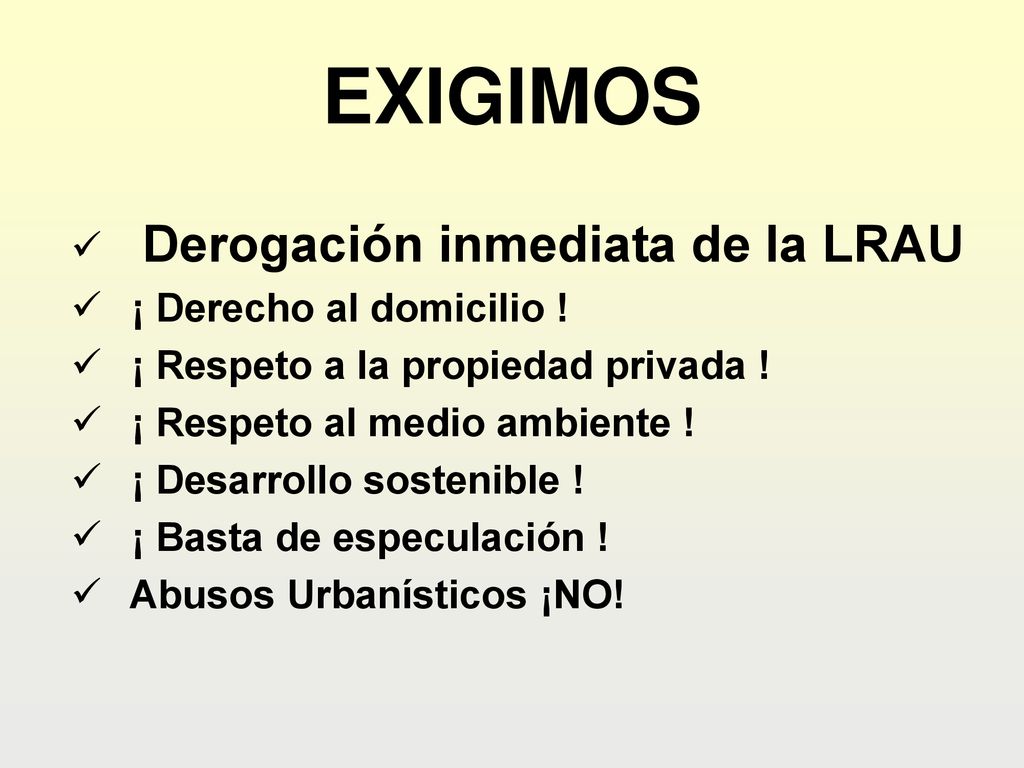 EXIGIMOS

✓ Derogación inmediata de la LRAU
✓ ¡ Derecho al domicilio !
✓ ¡ Respeto a la propiedad privada !
✓ ¡ Respeto al medio ambiente !
✓ ¡ Desarrollo sostenible !
✓ ¡ Basta de especulación !
✓ Abusos Urbanísticos ¡NO!